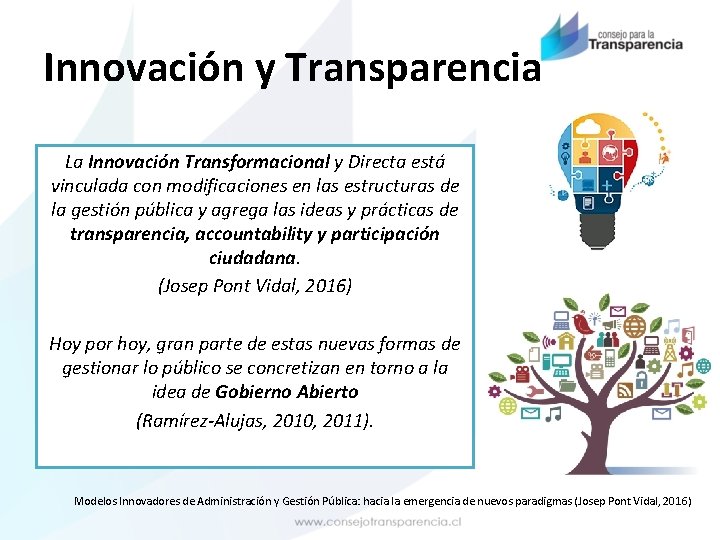 consejo para la
Transparencia

Innovación y Transparencia

La Innovación Transformacional y Directa está vinculada con modificaciones en las estructuras de la gestión pública y agrega las ideas y prácticas de transparencia, accountability y participación ciudadana.
(Josep Pont Vidal, 2016)

Hoy por hoy, gran parte de estas nuevas formas de gestionar lo público se concretizan en torno a la idea de Gobierno Abierto
(Ramírez-Alujas, 2010, 2011).

Modelos Innovadores de Administración y Gestión Pública: hacia la emergencia de nuevos paradigmas (Josep Pont Vidal, 2016)

www.consejotransparencia.cl